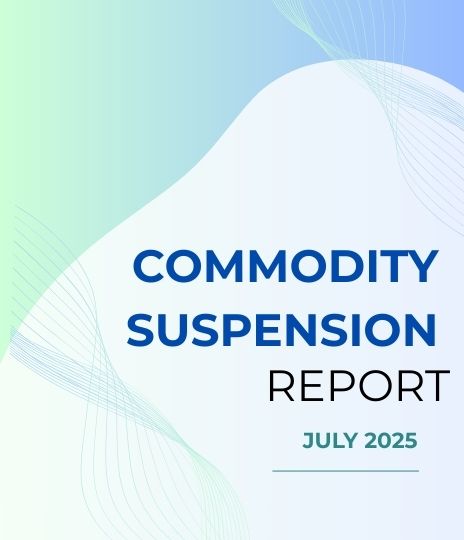 COMMODITY SUSPENSION REPORT

JULY 2025